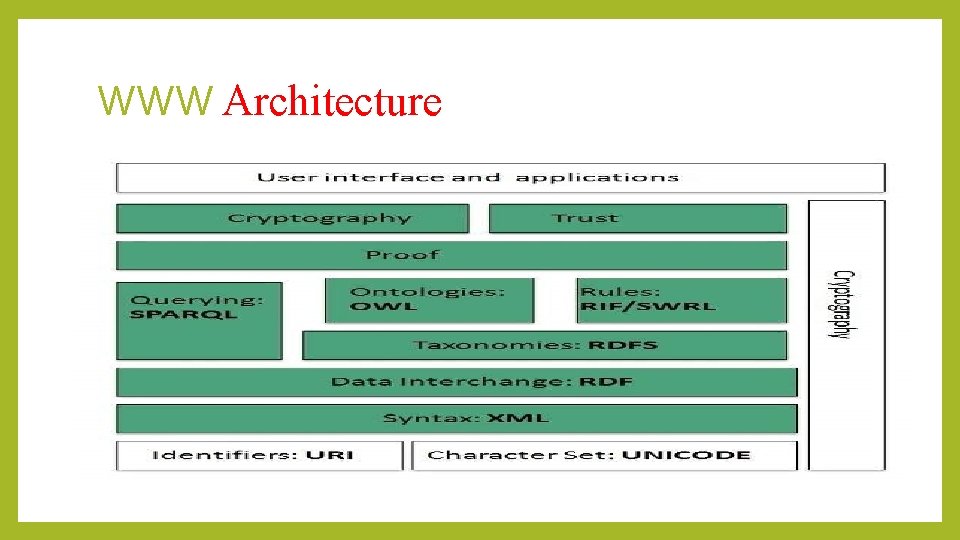 WWW Architecture

User interface and applications

Cryptography

Trust

Proof

Querying: SPARQL

Ontologies: OWL

Rules: RIF/SWRL

Taxonomies: RDFS

Data Interchange: RDF

Syntax: XML

Identifiers: URI

Character Set: UNICODE

Cryptography